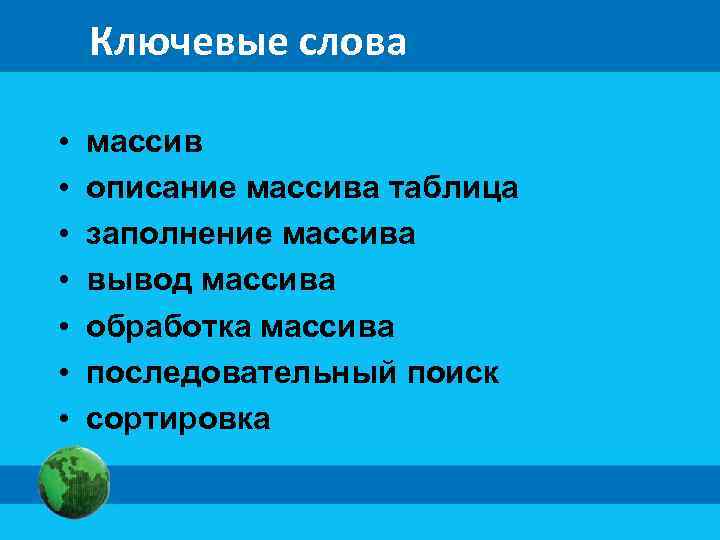 Ключевые слова

• массив
• описание массива таблица
• заполнение массива
• вывод массива
• обработка массива
• последовательный поиск
• сортировка